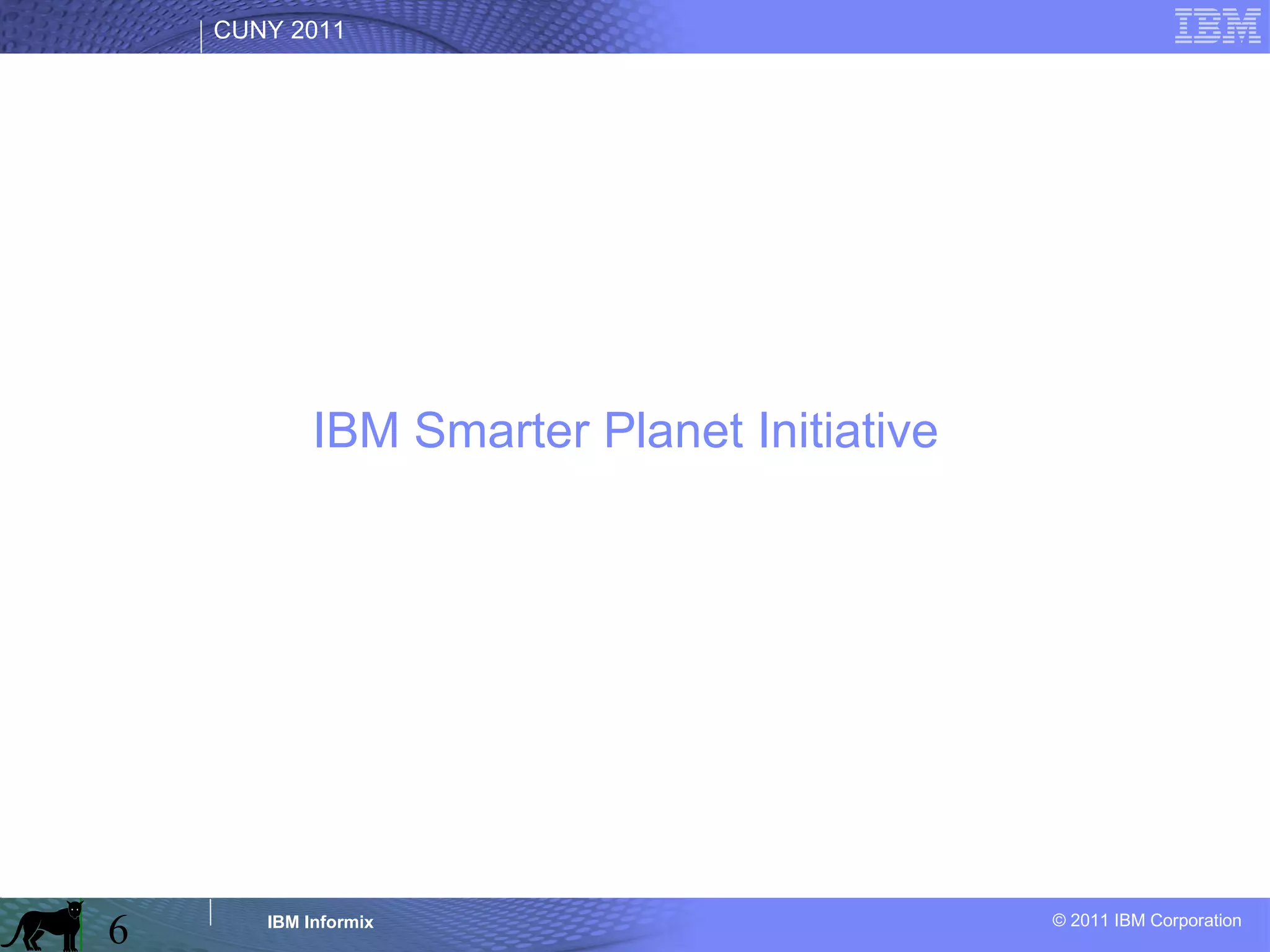 CUNY 2011

IBM

IBM Smarter Planet Initiative

6

IBM Informix

© 2011 IBM Corporation